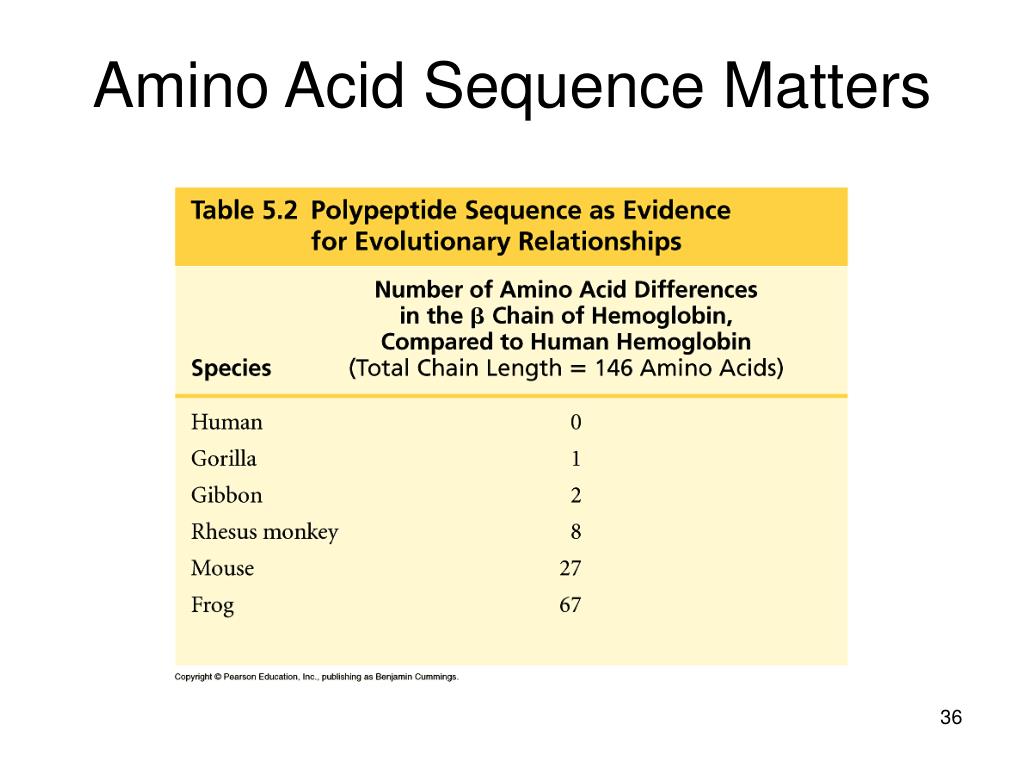 Amino Acid Sequence Matters

Table 5.2 Polypeptide Sequence as Evidence for Evolutionary Relationships

| Species | Number of Amino Acid Differences in the β Chain of Hemoglobin, Compared to Human Hemoglobin (Total Chain Length = 146 Amino Acids) |
|---|---|
| Human | 0 |
| Gorilla | 1 |
| Gibbon | 2 |
| Rhesus monkey | 8 |
| Mouse | 27 |
| Frog | 67 |

Copyright © Pearson Education, Inc., publishing as Benjamin Cummings.

36